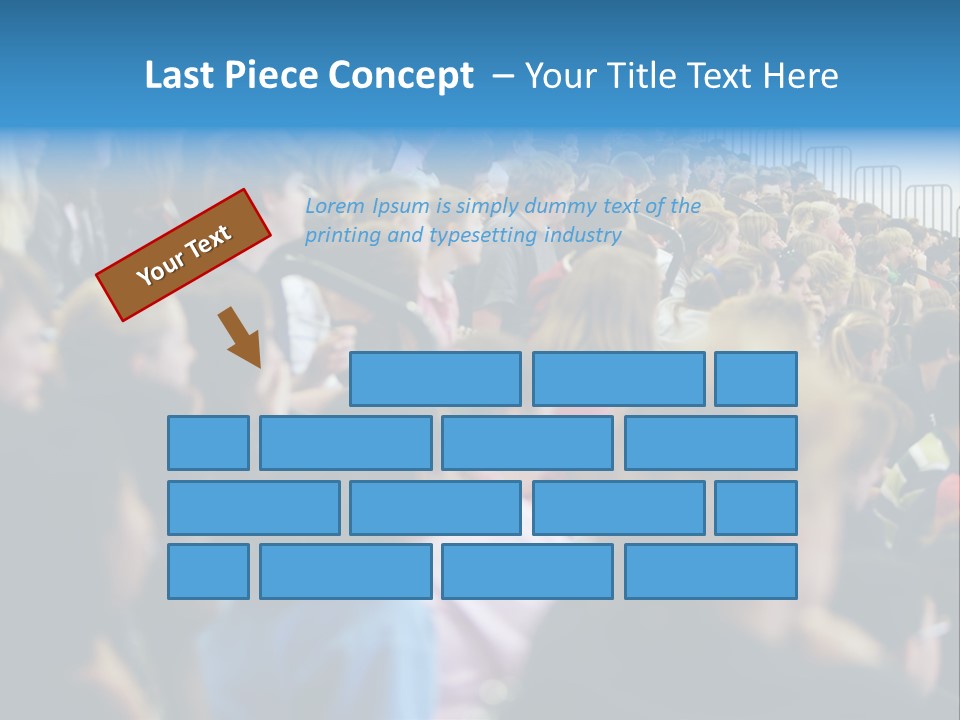 Last Piece Concept – Your Title Text Here

Your Text

Lorem Ipsum is simply dummy text of the printing and typesetting industry